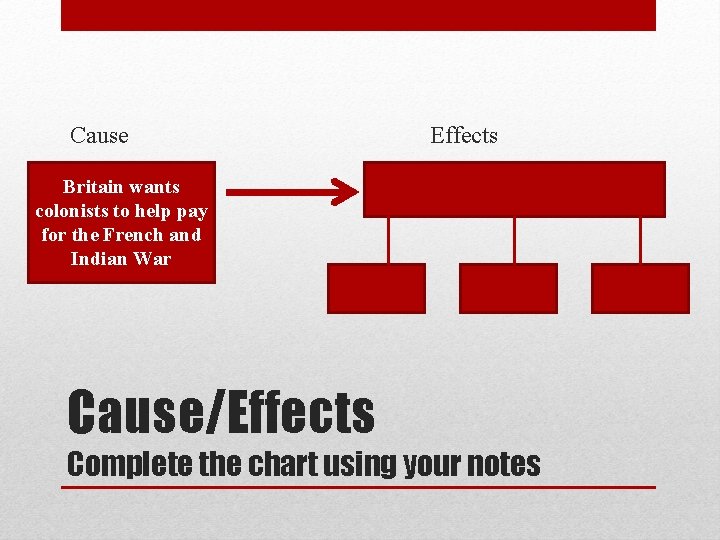 Cause

Effects

Britain wants colonists to help pay for the French and Indian War

Cause/Effects

Complete the chart using your notes